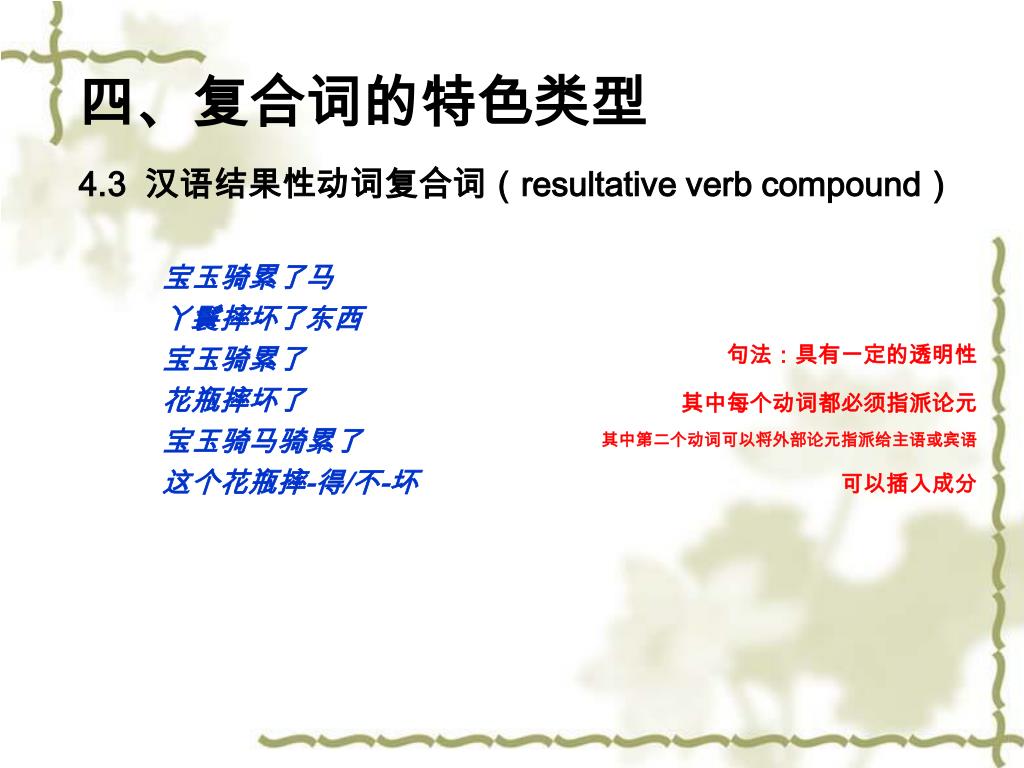 四、复合词的特色类型

4.3 汉语结果性动词复合词（resultative verb compound）

宝玉骑累了马
丫鬟摔坏了东西
宝玉骑累了
花瓶摔坏了
宝玉骑马骑累了
这个花瓶摔-得/不-坏

句法：具有一定的透明性
其中每个动词都必须指派论元
其中第二个动词可以将外部论元指派给主语或宾语
可以插入成分